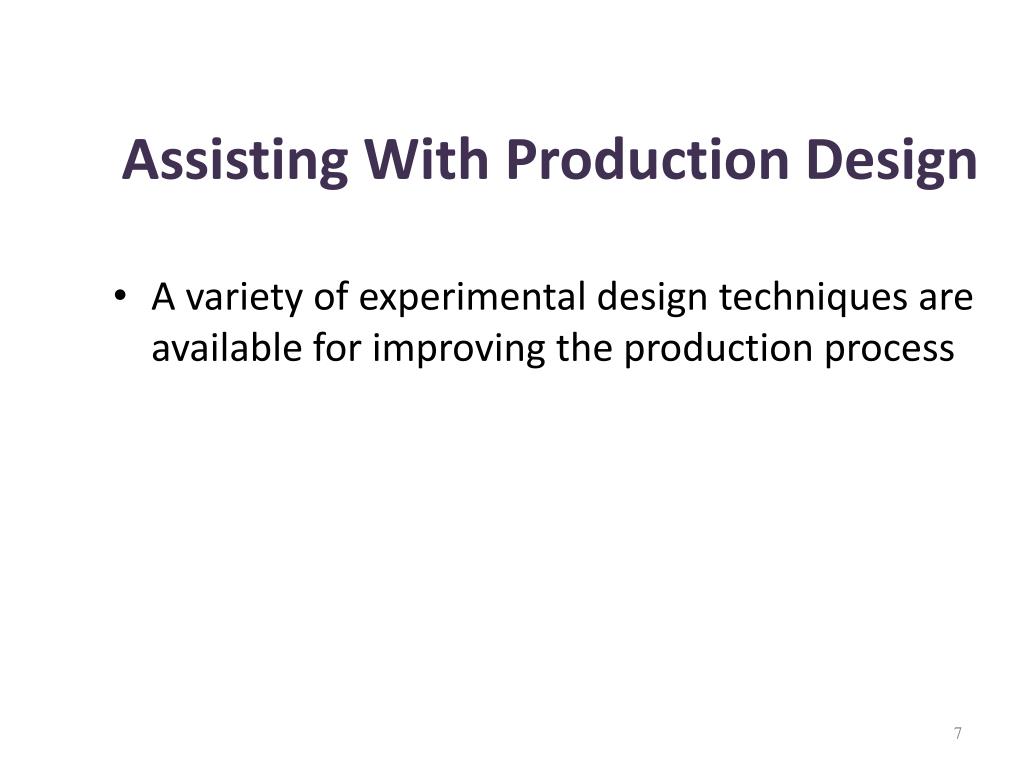 Assisting With Production Design

• A variety of experimental design techniques are available for improving the production process

7